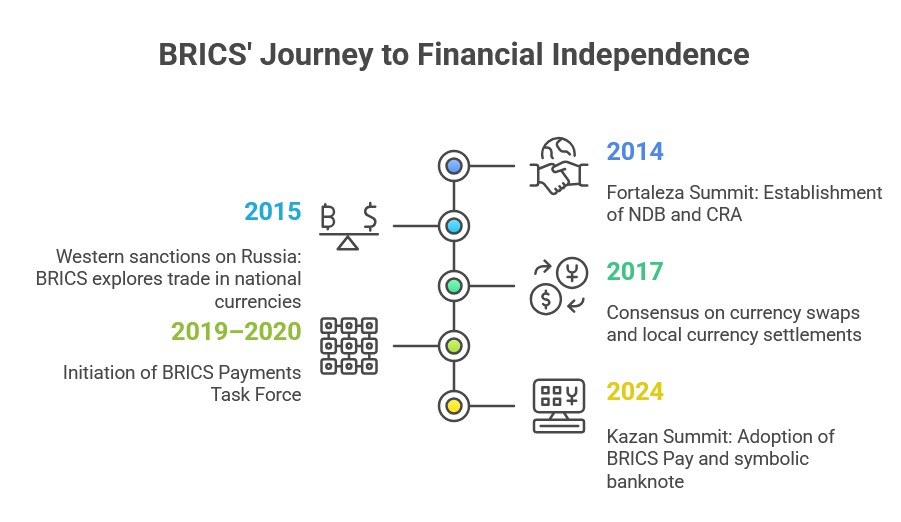 BRICS' Journey to Financial Independence

2014

Fortaleza Summit: Establishment of NDB and CRA

2015

Western sanctions on Russia: BRICS explores trade in national currencies

2017

Consensus on currency swaps and local currency settlements

2019–2020

Initiation of BRICS Payments Task Force

2024

Kazan Summit: Adoption of BRICS Pay and symbolic banknote